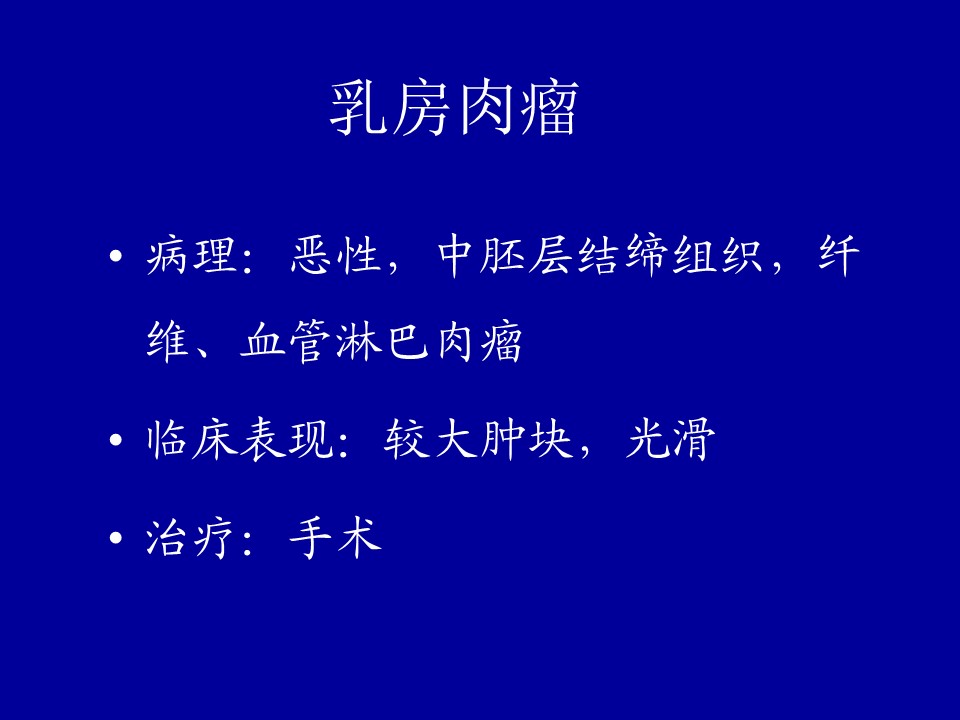 乳房肉瘤

• 病理：恶性，中胚层结缔组织，纤维、血管淋巴肉瘤

• 临床表现：较大肿块，光滑

• 治疗：手术